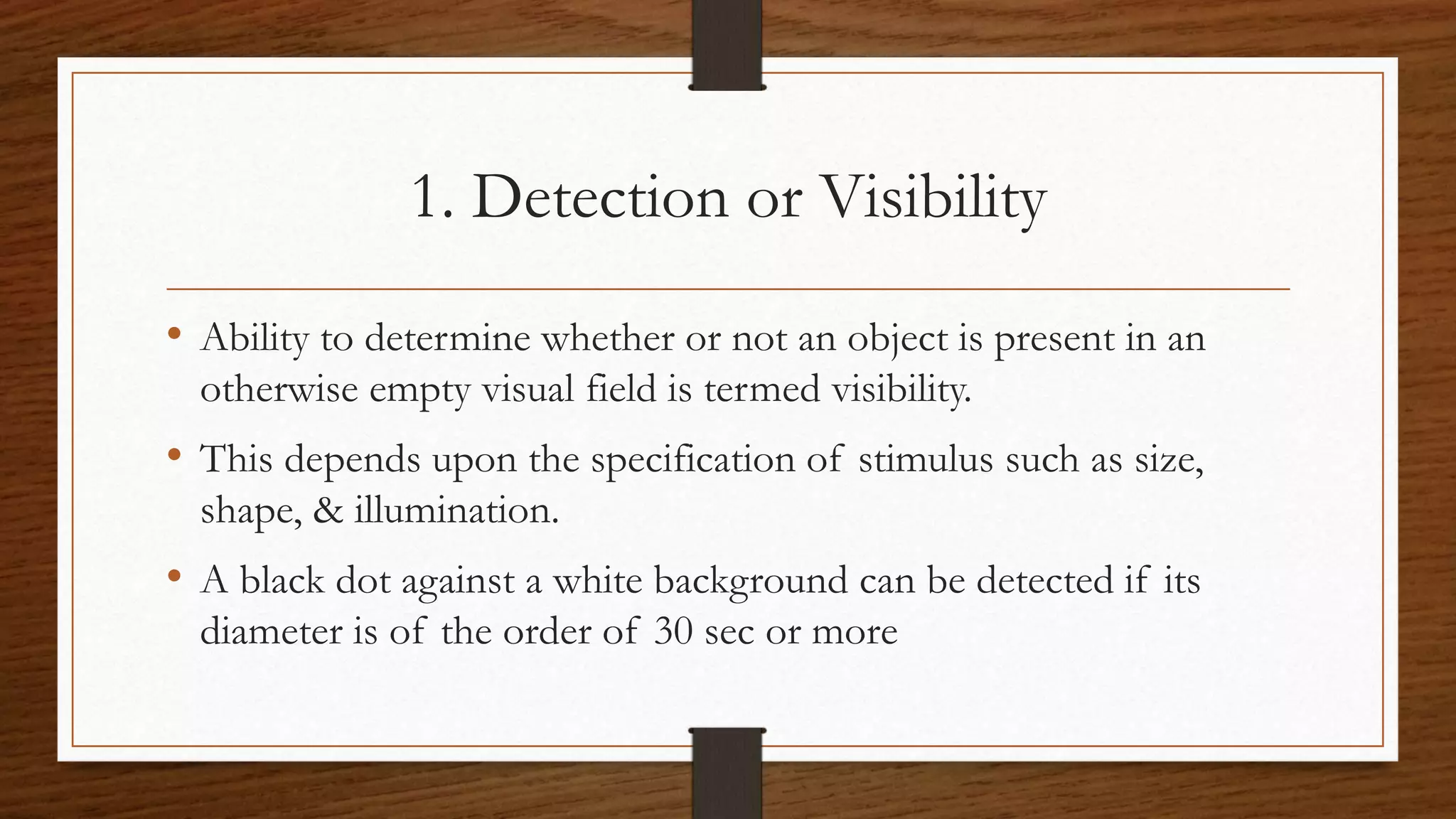 1. Detection or Visibility

• Ability to determine whether or not an object is present in an otherwise empty visual field is termed visibility.

• This depends upon the specification of stimulus such as size, shape, & illumination.

• A black dot against a white background can be detected if its diameter is of the order of 30 sec or more